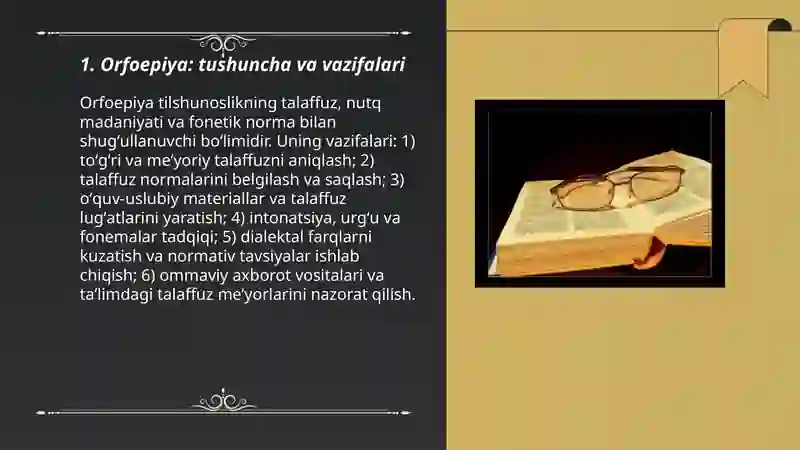 1. Orfoepiya: tushuncha va vazifalari

Orfoepiya tilshunoslikning talaffuz, nutq madaniyati va fonetik norma bilan shug‘ullanuvchi bo‘limidir. Uning vazifalari: 1) to‘g‘ri va me’yoriy talaffuzni aniqlash; 2) talaffuz normalarini belgilash va saqlash; 3) o‘quv-uslubiy materiallar va talaffuz lug‘atlarini yaratish; 4) intonatsiya, urg‘u va fonemalar tadqiqi; 5) dialektal farqlarni kuzatish va normativ tavsiyalar ishlab chiqish; 6) ommaviy axborot vositalari va ta’limdagi talaffuz me’yorlarini nazorat qilish.